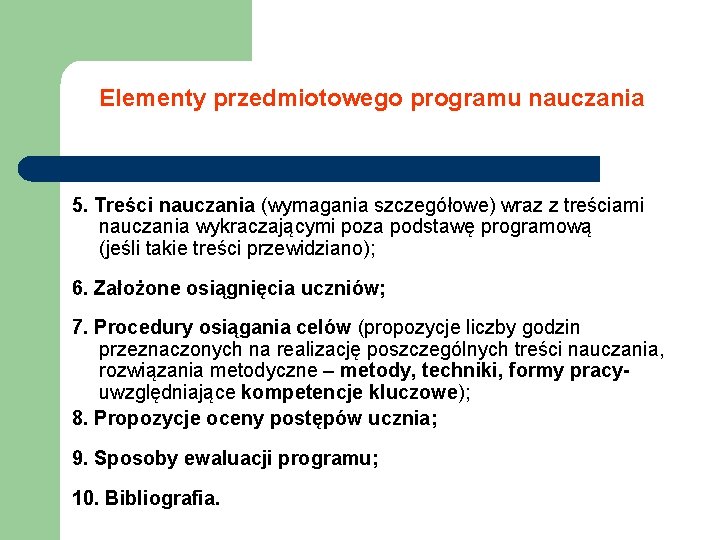 Elementy przedmiotowego programu nauczania

5. Treści nauczania (wymagania szczegółowe) wraz z treściami nauczania wykraczającymi poza podstawę programową (jeśli takie treści przewidziano);

6. Założone osiągnięcia uczniów;

7. Procedury osiągania celów (propozycje liczby godzin przeznaczonych na realizację poszczególnych treści nauczania, rozwiązania metodyczne – metody, techniki, formy pracy- uwzględniające kompetencje kluczowe);

8. Propozycje oceny postępów ucznia;

9. Sposoby ewaluacji programu;

10. Bibliografia.